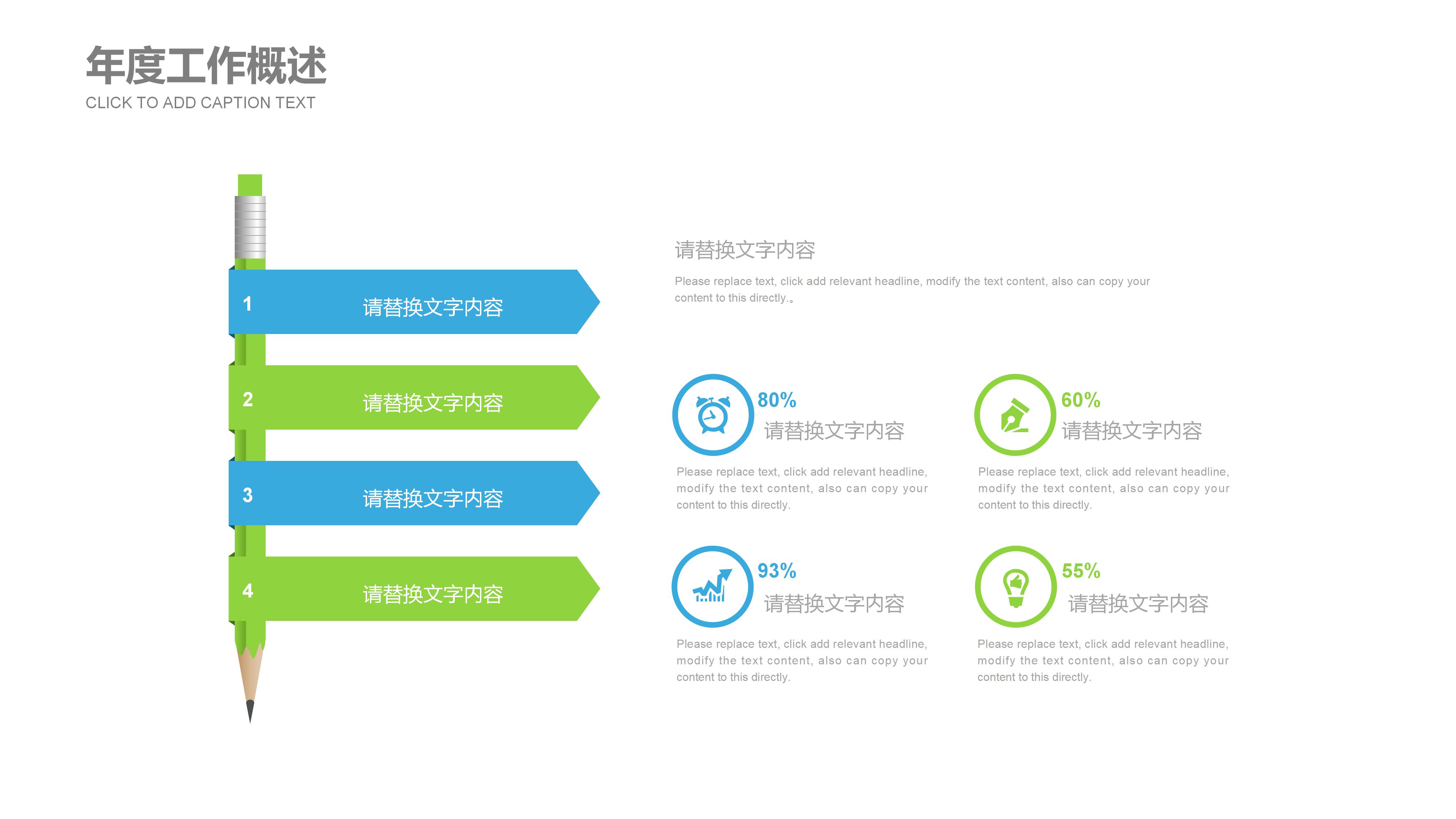 年度工作概述
CLICK TO ADD CAPTION TEXT

1 请替换文字内容

2 请替换文字内容

3 请替换文字内容

4 请替换文字内容

请替换文字内容

Please replace text, click add relevant headline, modify the text content, also can copy your content to this directly.。

80%
请替换文字内容

Please replace text, click add relevant headline, modify the text content, also can copy your content to this directly.

60%
请替换文字内容

Please replace text, click add relevant headline, modify the text content, also can copy your content to this directly.

93%
请替换文字内容

Please replace text, click add relevant headline, modify the text content, also can copy your content to this directly.

55%
请替换文字内容

Please replace text, click add relevant headline, modify the text content, also can copy your content to this directly.